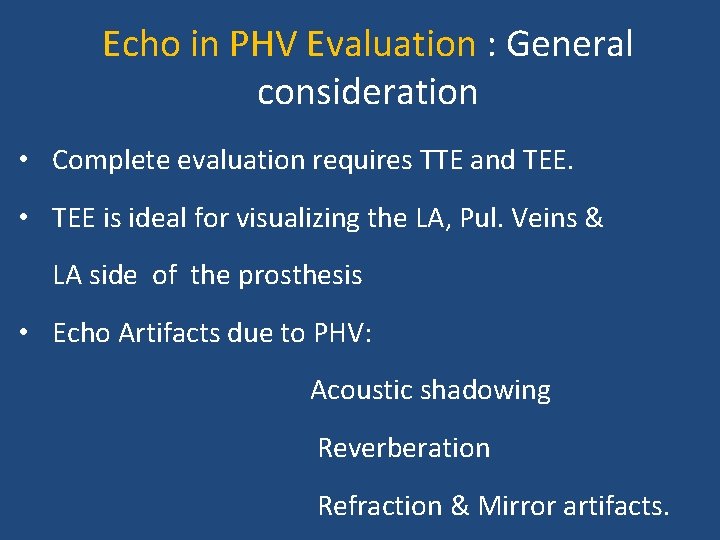 Echo in PHV Evaluation : General consideration

• Complete evaluation requires TTE and TEE.

• TEE is ideal for visualizing the LA, Pul. Veins & LA side of the prosthesis

• Echo Artifacts due to PHV:

Acoustic shadowing

Reverberation

Refraction & Mirror artifacts.